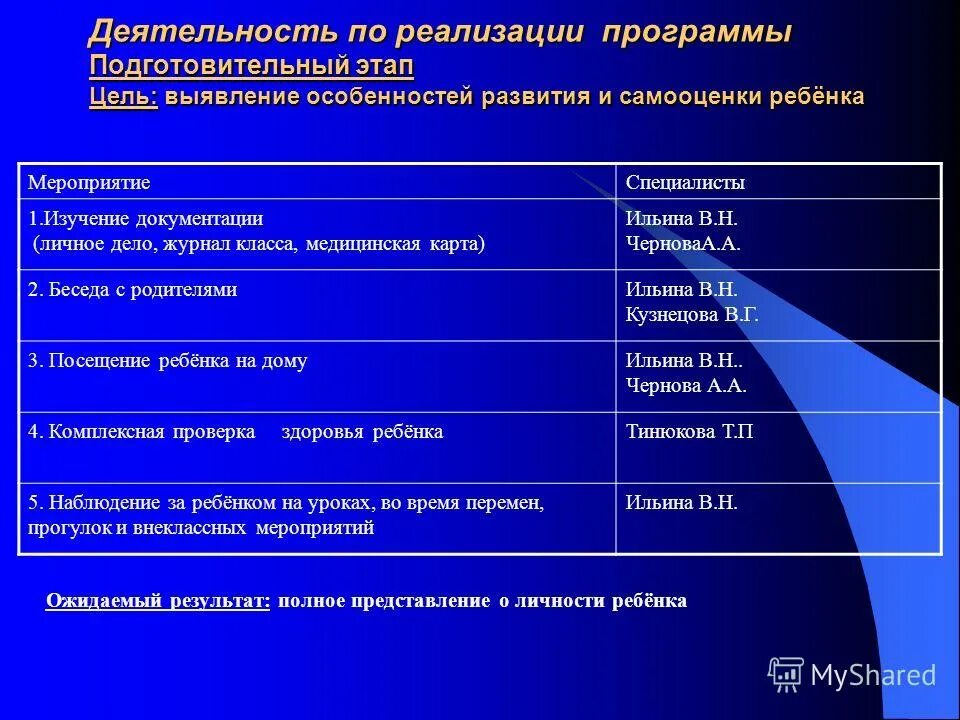 Деятельность по реализации программы
Подготовительный этап
Цель: выявление особенностей развития и самооценки ребёнка

| Мероприятие | Специалисты |
|---|---|
| 1.Изучение документации (личное дело, журнал класса, медицинская карта) | Ильина В.Н. ЧерноваА.А. |
| 2. Беседа с родителями | Ильина В.Н. Кузнецова В.Г. |
| 3. Посещение ребёнка на дому | Ильина В.Н.. Чернова А.А. |
| 4. Комплексная проверка здоровья ребёнка | Тинюкова Т.П |
| 5. Наблюдение за ребёнком на уроках, во время перемен, прогулок и внеклассных мероприятий | Ильина В.Н. |

Ожидаемый результат: полное представление о личности ребёнка

MyShared